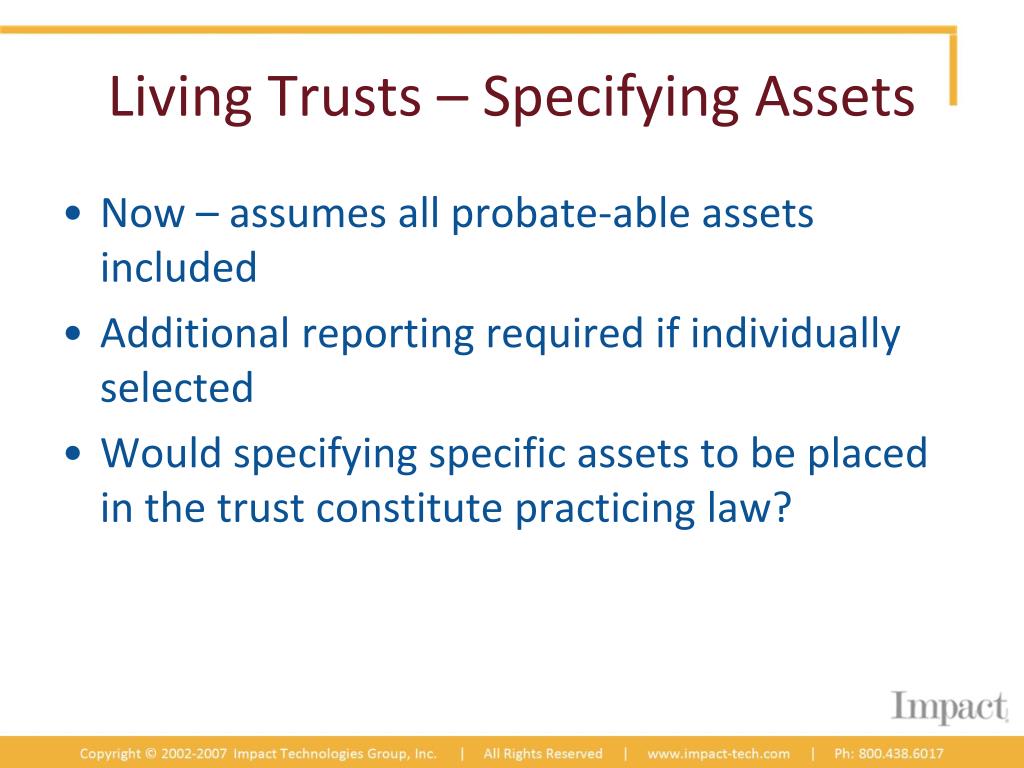 Living Trusts – Specifying Assets

• Now – assumes all probate-able assets included
• Additional reporting required if individually selected
• Would specifying specific assets to be placed in the trust constitute practicing law?

Impact

Copyright © 2002-2007 Impact Technologies Group, Inc. | All Rights Reserved | www.impact-tech.com | Ph: 800.438.6017